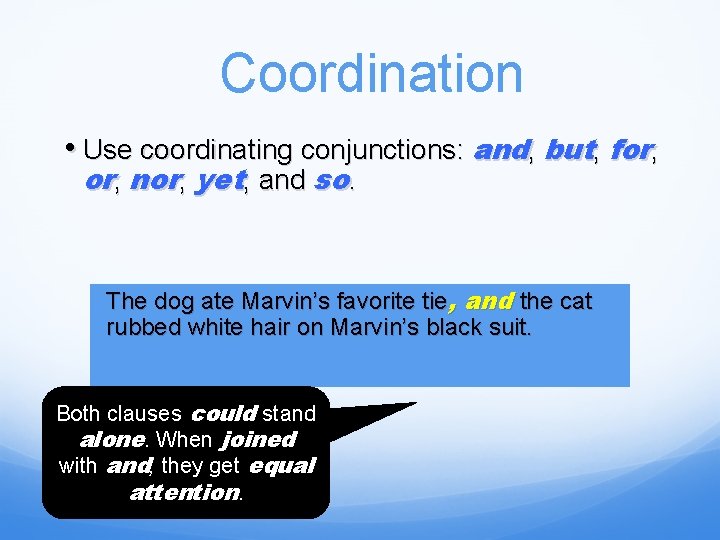 Coordination

• Use coordinating conjunctions: and, but, for, or, nor, yet, and so.

The dog ate Marvin's favorite tie, and the cat rubbed white hair on Marvin's black suit.

Both clauses could stand alone. When joined with and, they get equal attention.